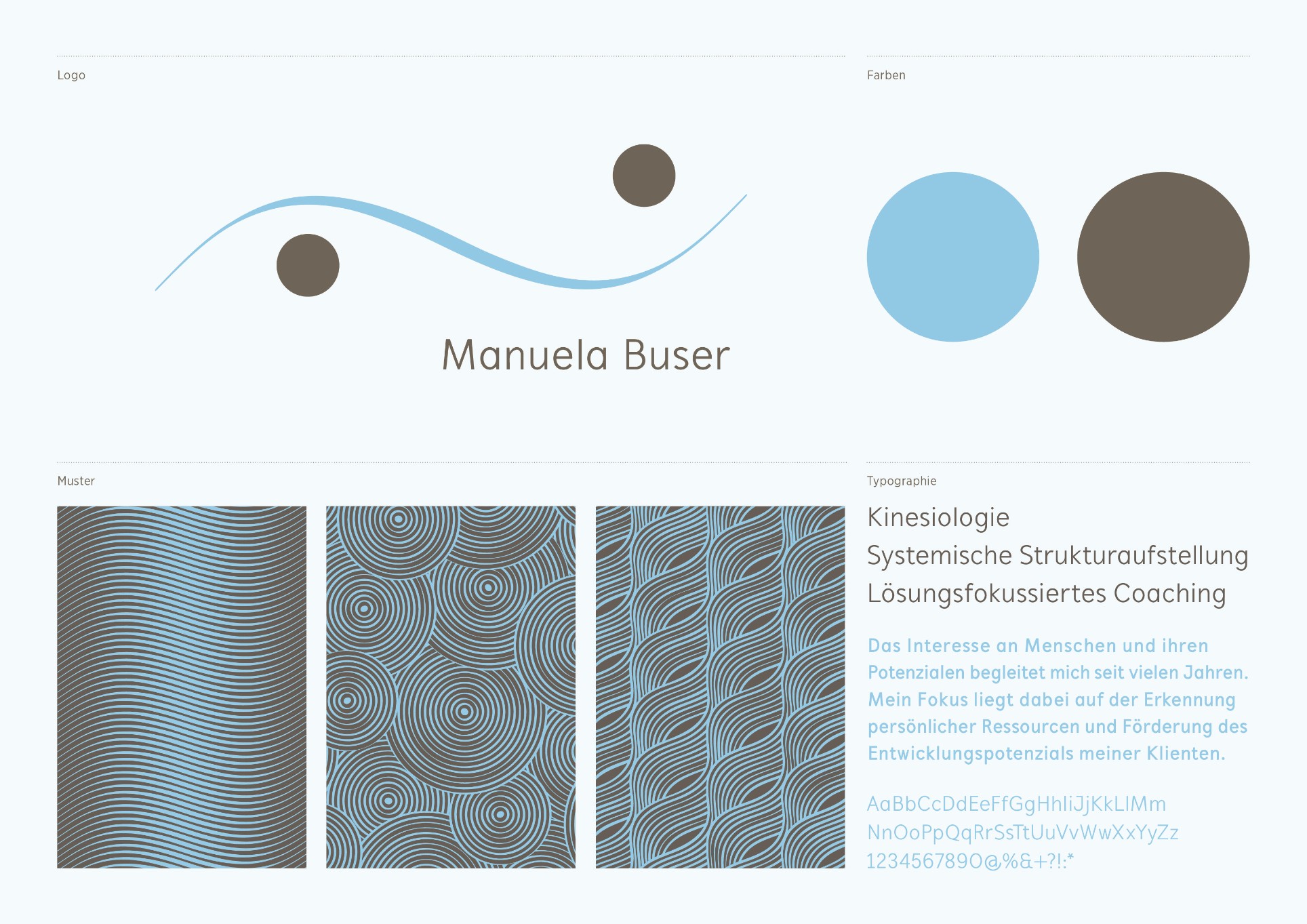 Logo

Manuela Buser

Farben

Muster

Typographie

Kinesiologie
Systemische Strukturaufstellung
Lösungsfokussiertes Coaching

Das Interesse an Menschen und ihren Potenzialen begleitet mich seit vielen Jahren. Mein Fokus liegt dabei auf der Erkennung persönlicher Ressourcen und Förderung des Entwicklungspotenzials meiner Klienten.

AaBbCcDdEeFfGgHhIiJjKkLlMm
NnOoPpQqRrSsTtUuVvWwXxYyZz
1234567890@%&+?!:*